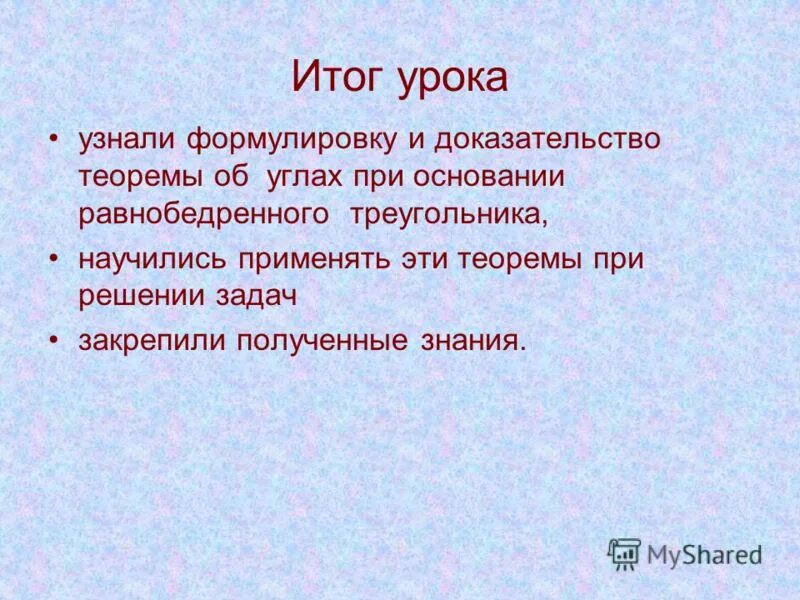 Итог урока

• узнали формулировку и доказательство теоремы об углах при основании равнобедренного треугольника,

• научились применять эти теоремы при решении задач

• закрепили полученные знания.

MyShared